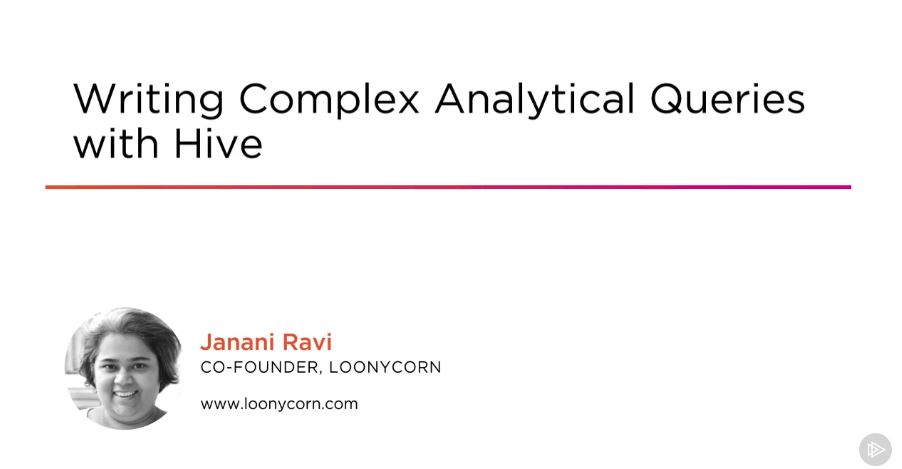 Writing Complex Analytical Queries with Hive

Janani Ravi
CO-FOUNDER, LOONYCORN

www.loonycorn.com